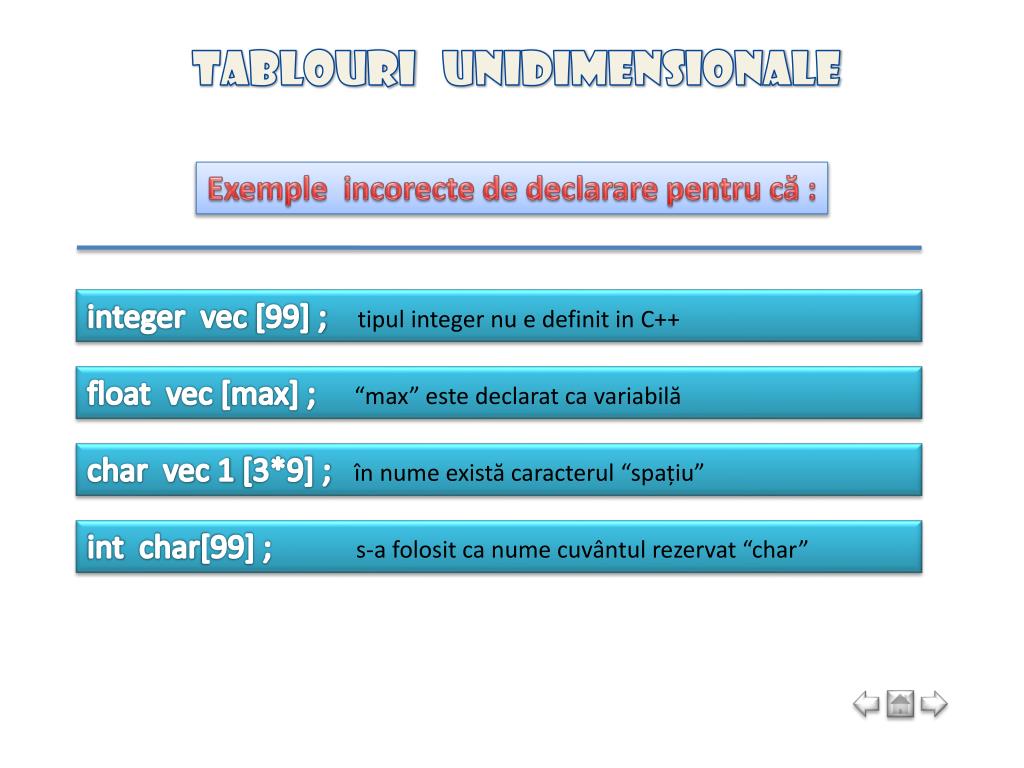 TABLOURI UNIDIMENSIONALE

Exemple incorecte de declarare pentru că :

integer vec [99] ; tipul integer nu e definit in C++

float vec [max] ; “max” este declarat ca variabilă

char vec 1 [3*9] ; în nume există caracterul “spațiu”

int char[99] ; s-a folosit ca nume cuvântul rezervat “char”